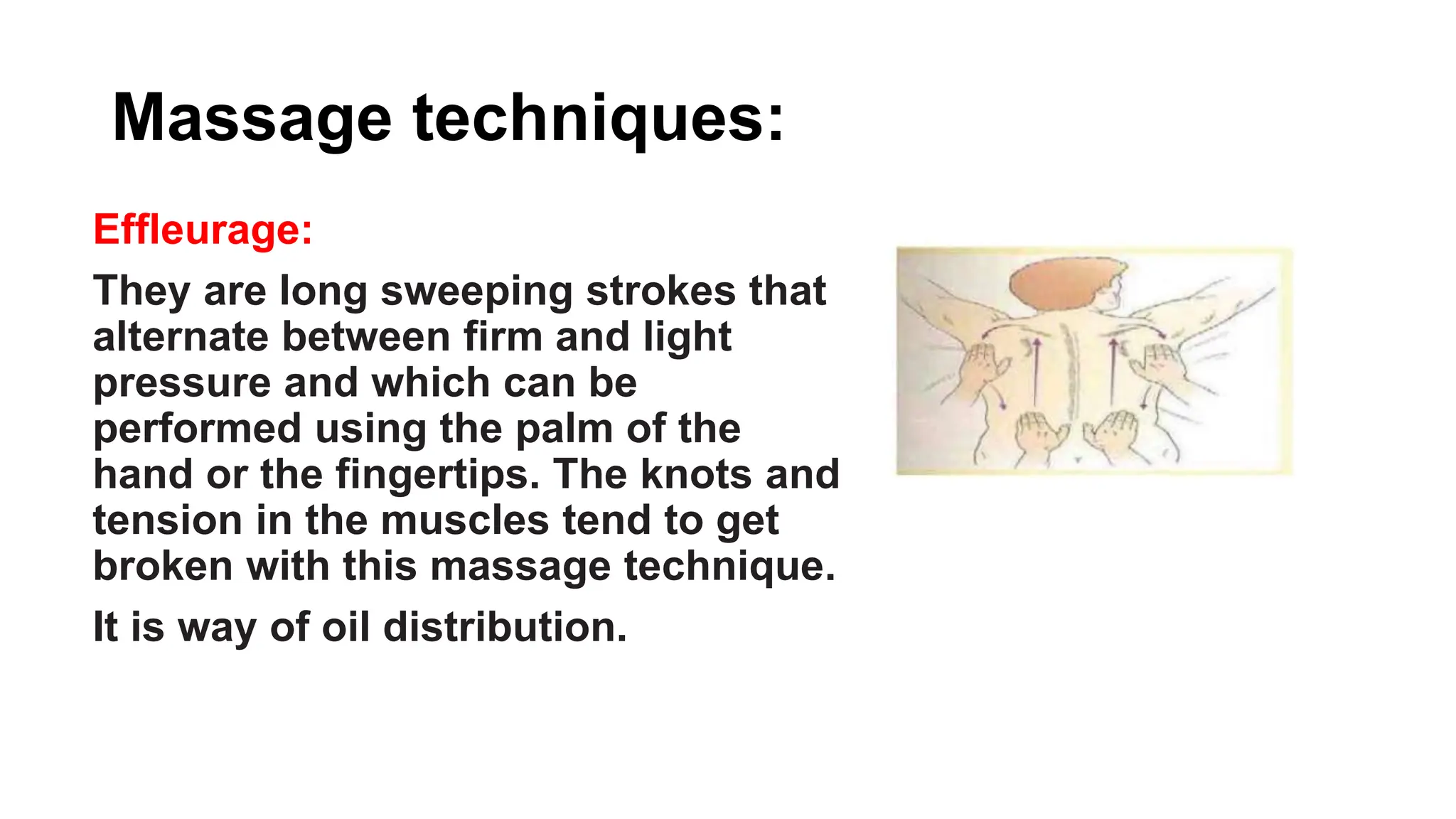 Massage techniques:

Effleurage:

They are long sweeping strokes that alternate between firm and light pressure and which can be performed using the palm of the hand or the fingertips. The knots and tension in the muscles tend to get broken with this massage technique.

It is way of oil distribution.